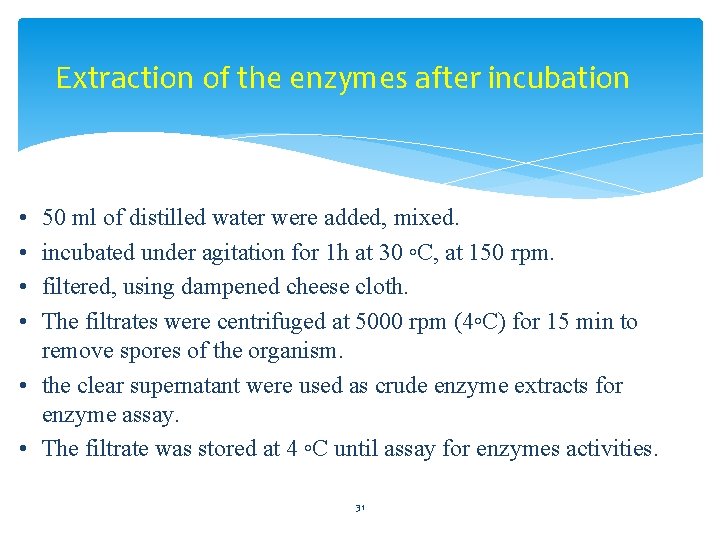 Extraction of the enzymes after incubation

• 50 ml of distilled water were added, mixed.
• incubated under agitation for 1h at 30 ◦C, at 150 rpm.
• filtered, using dampened cheese cloth.
• The filtrates were centrifuged at 5000 rpm (4◦C) for 15 min to remove spores of the organism.
• the clear supernatant were used as crude enzyme extracts for enzyme assay.
• The filtrate was stored at 4 ◦C until assay for enzymes activities.

31